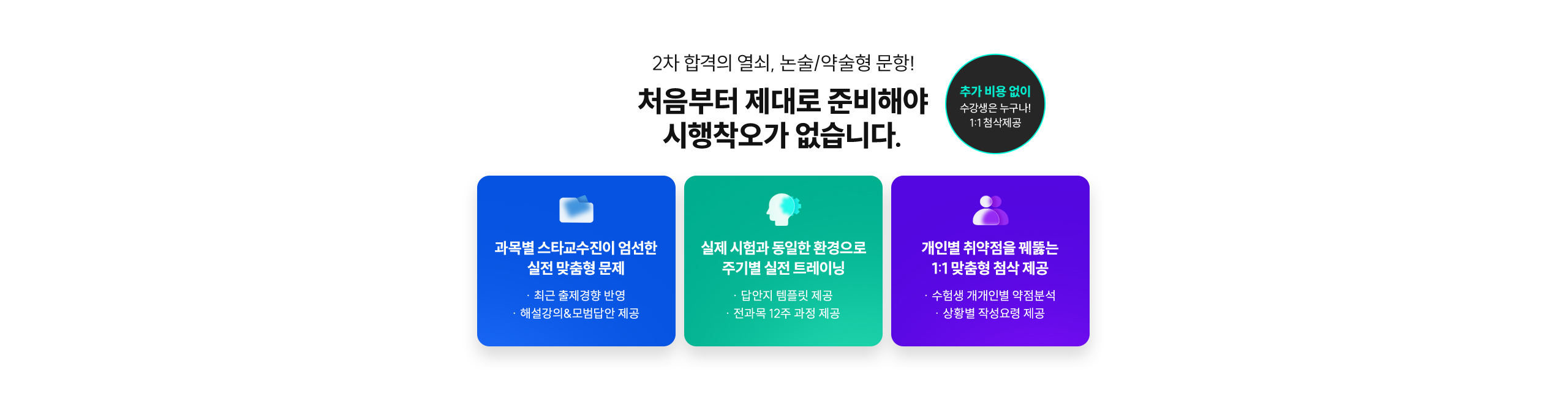 2차 합격의 열쇠, 논술/약술형 문항!

처음부터 제대로 준비해야 시행착오가 없습니다.

추가 비용 없이
수강생은 누구나!
1:1 첨삭제공

과목별 스타교수진이 엄선한 실전 맞춤형 문제

· 최근 출제경향 반영
· 해설강의&모범답안 제공

실제 시험과 동일한 환경으로 주기별 실전 트레이닝

· 답안지 템플릿 제공
· 전과목 12주 과정 제공

개인별 취약점을 꿰뚫는 1:1 맞춤형 첨삭 제공

· 수험생 개개인별 약점분석
· 상황별 작성요령 제공